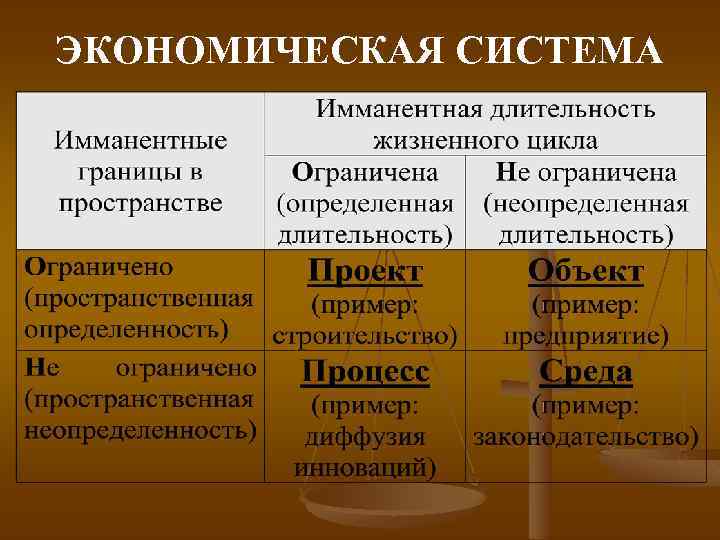 ЭКОНОМИЧЕСКАЯ СИСТЕМА

| Имманентные границы в пространстве | Имманентная длительность жизненного цикла | |
|---|---|---|
| | Ограничена (определенная длительность) | Не ограничена (неопределенная длительность) |
| Ограничено (пространственная определенность) | Проект (пример: строительство) | Объект (пример: предприятие) |
| Не ограничено (пространственная неопределенность) | Процесс (пример: диффузия инноваций) | Среда (пример: законодательство) |